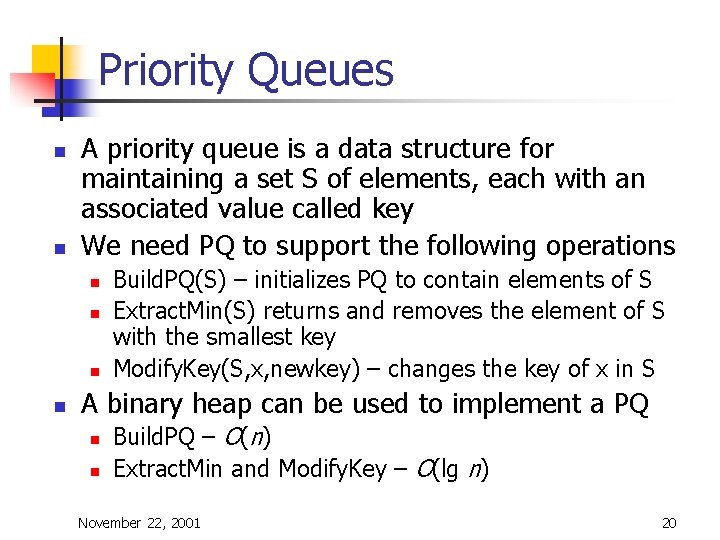 Priority Queues

- A priority queue is a data structure for maintaining a set S of elements, each with an associated value called key
- We need PQ to support the following operations
  - BuildPQ(S) – initializes PQ to contain elements of S
  - ExtractMin(S) returns and removes the element of S with the smallest key
  - ModifyKey(S,x,newkey) – changes the key of x in S
- A binary heap can be used to implement a PQ
  - BuildPQ – $O(n)$
  - ExtractMin and ModifyKey – $O(\lg n)$

November 22, 2001

20